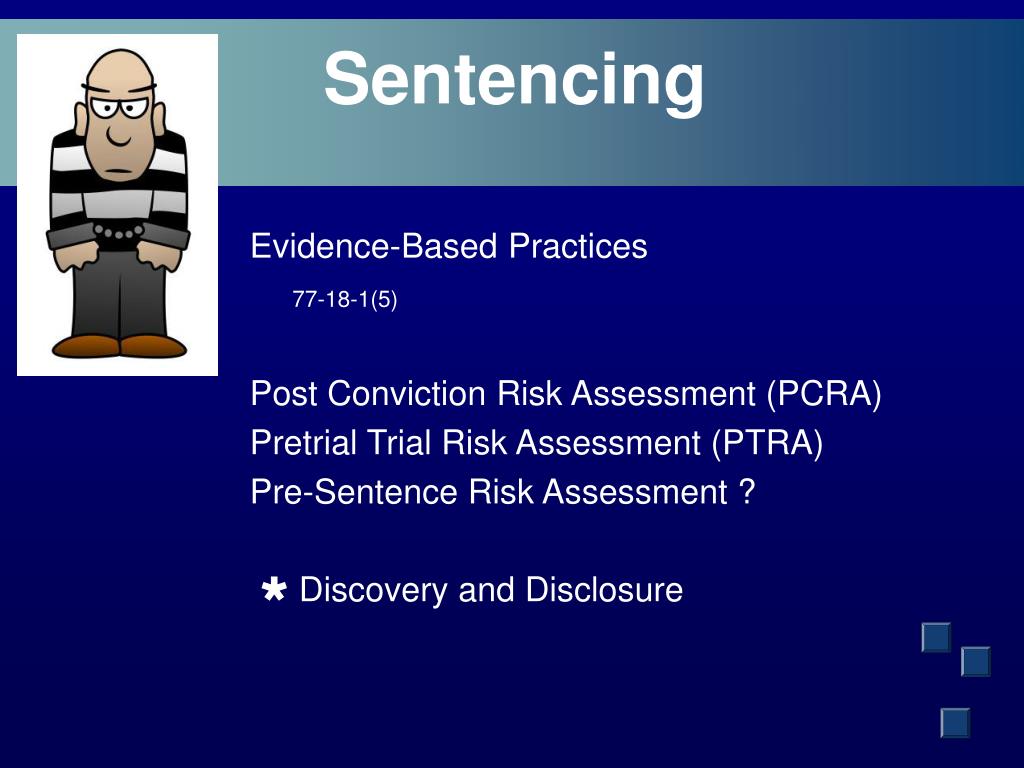 Sentencing

Evidence-Based Practices

77-18-1(5)

Post Conviction Risk Assessment (PCRA)
Pretrial Trial Risk Assessment (PTRA)
Pre-Sentence Risk Assessment ?

✱ Discovery and Disclosure